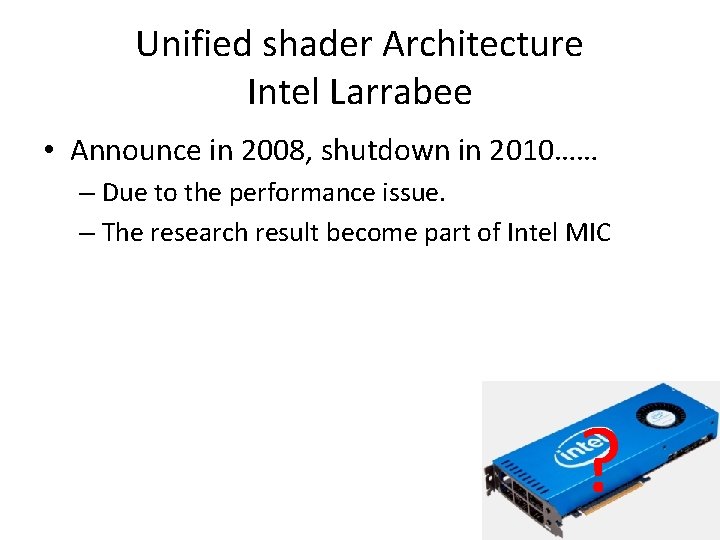 Unified shader Architecture
Intel Larrabee

• Announce in 2008, shutdown in 2010……
– Due to the performance issue.
– The research result become part of Intel MIC

intel
?